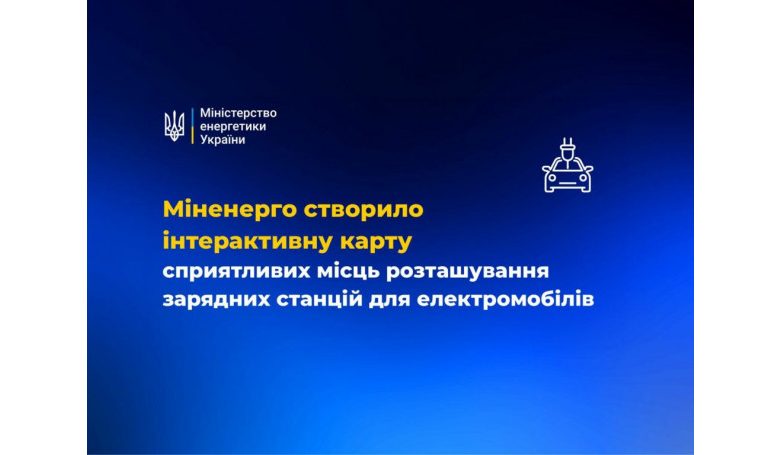 Міністерство енергетики України

Міненерго створило інтерактивну карту сприятливих місць розташування зарядних станцій для електромобілів